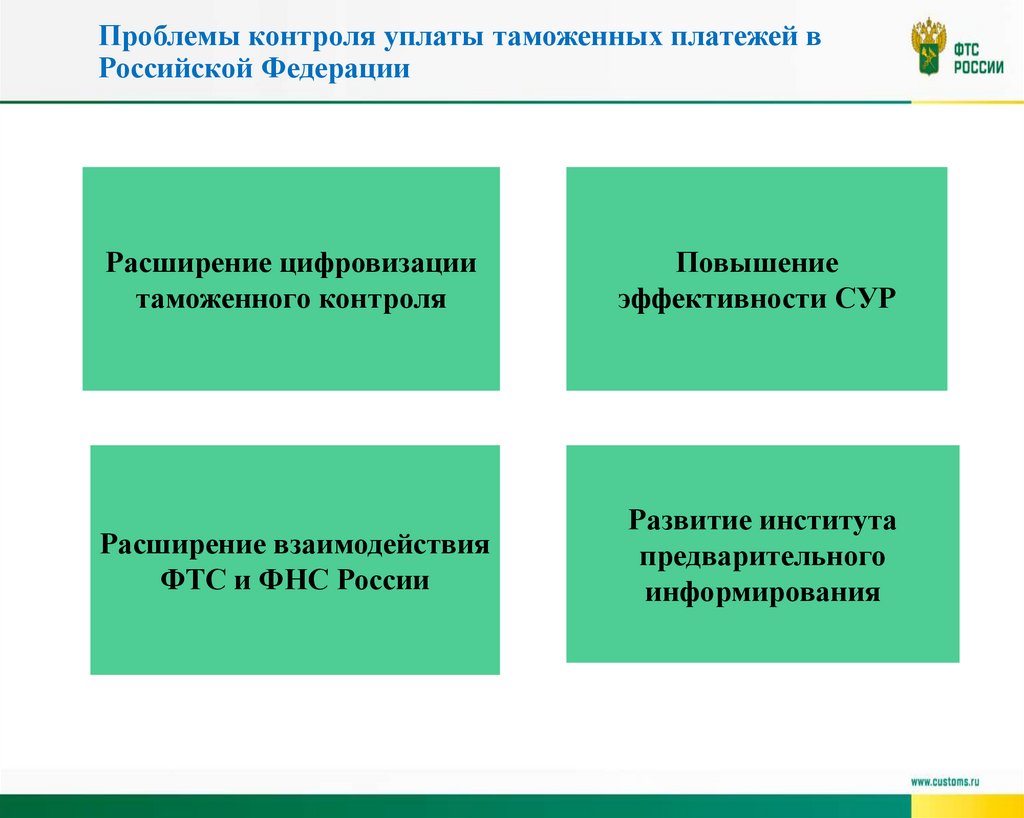 Проблемы контроля уплаты таможенных платежей в Российской Федерации

ФТС РОССИИ

Расширение цифровизации таможенного контроля

Повышение эффективности СУР

Расширение взаимодействия ФТС и ФНС России

Развитие института предварительного информирования

www.customs.ru